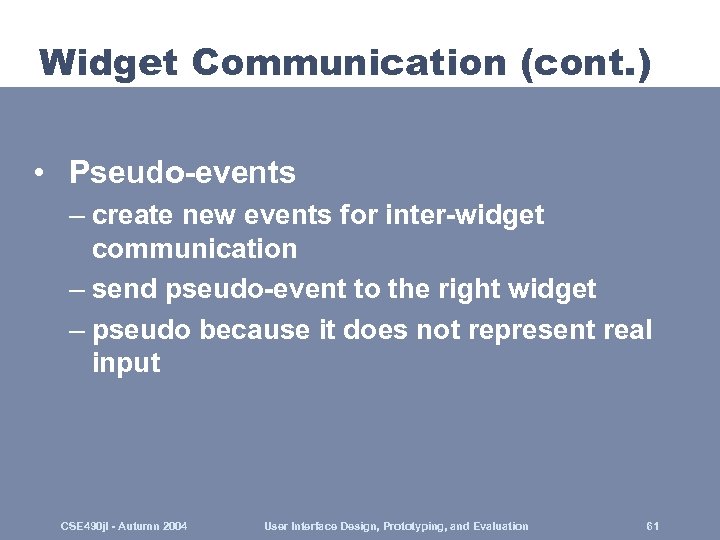 Widget Communication (cont.)

• Pseudo-events
– create new events for inter-widget communication
– send pseudo-event to the right widget
– pseudo because it does not represent real input

CSE490jl - Autumn 2004 User Interface Design, Prototyping, and Evaluation 61